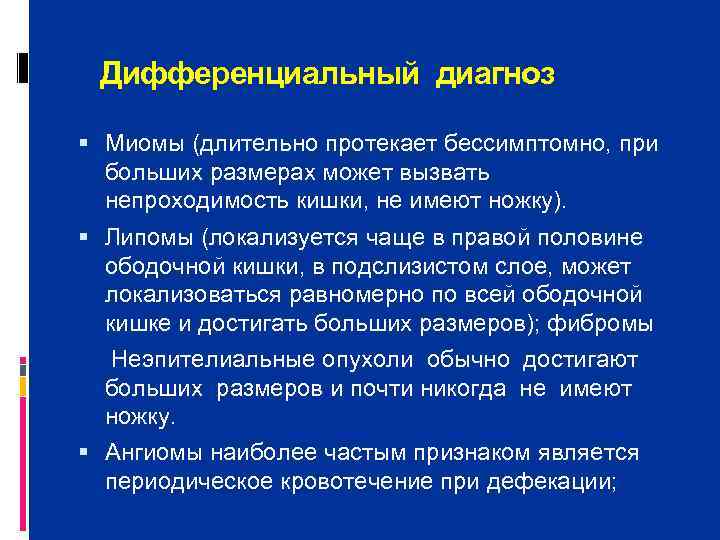 Дифференциальный диагноз

▪ Миомы (длительно протекает бессимптомно, при больших размерах может вызвать непроходимость кишки, не имеют ножку).

▪ Липомы (локализуется чаще в правой половине ободочной кишки, в подслизистом слое, может локализоваться равномерно по всей ободочной кишке и достигать больших размеров); фибромы

Неэпителиальные опухоли обычно достигают больших размеров и почти никогда не имеют ножку.

▪ Ангиомы наиболее частым признаком является периодическое кровотечение при дефекации;